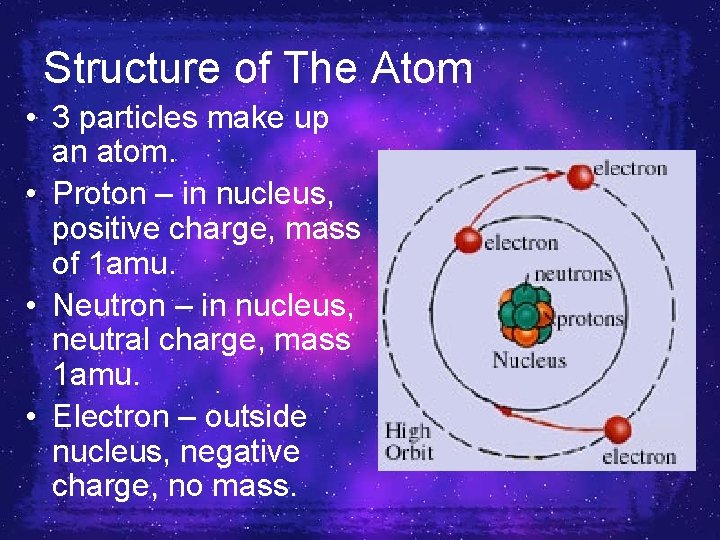 Structure of The Atom

• 3 particles make up an atom.
• Proton – in nucleus, positive charge, mass of 1amu.
• Neutron – in nucleus, neutral charge, mass 1amu.
• Electron – outside nucleus, negative charge, no mass.

electron
electron
neutrons
protons
Nucleus
High Orbit
electron